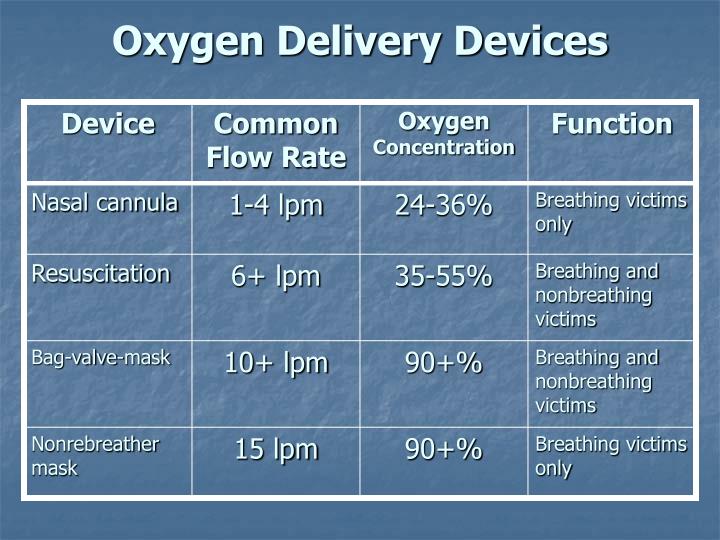 Oxygen Delivery Devices

| Device | Common Flow Rate | Oxygen Concentration | Function |
|---|---|---|---|
| Nasal cannula | 1-4 lpm | 24-36% | Breathing victims only |
| Resuscitation | 6+ lpm | 35-55% | Breathing and nonbreathing victims |
| Bag-valve-mask | 10+ lpm | 90+% | Breathing and nonbreathing victims |
| Nonrebreather mask | 15 lpm | 90+% | Breathing victims only |